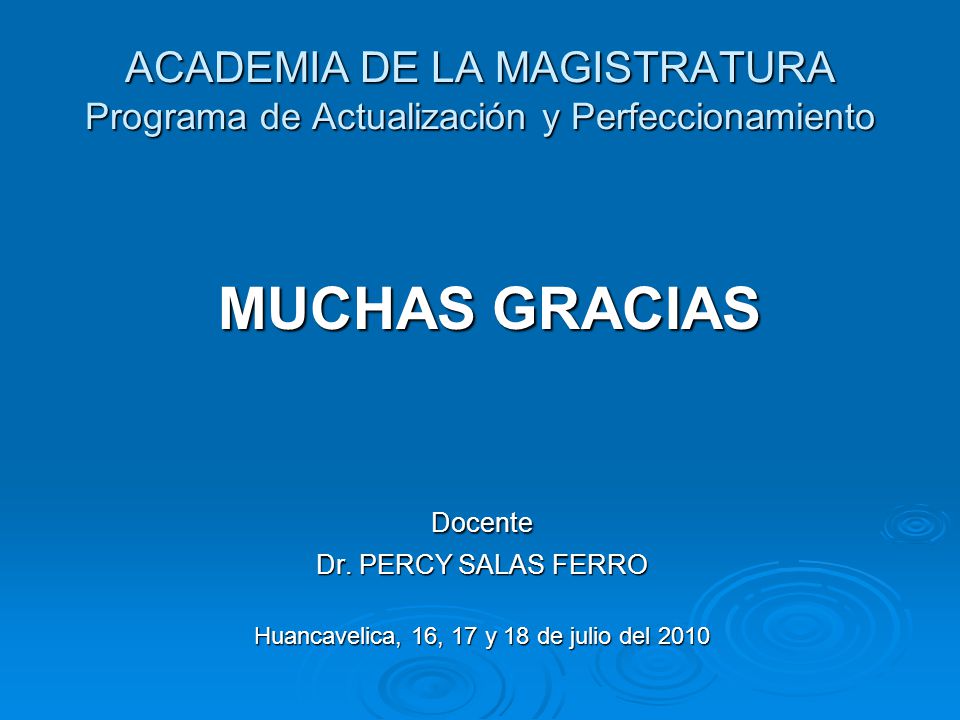 ACADEMIA DE LA MAGISTRATURA
Programa de Actualización y Perfeccionamiento

MUCHAS GRACIAS

Docente
Dr. PERCY SALAS FERRO

Huancavelica, 16, 17 y 18 de julio del 2010